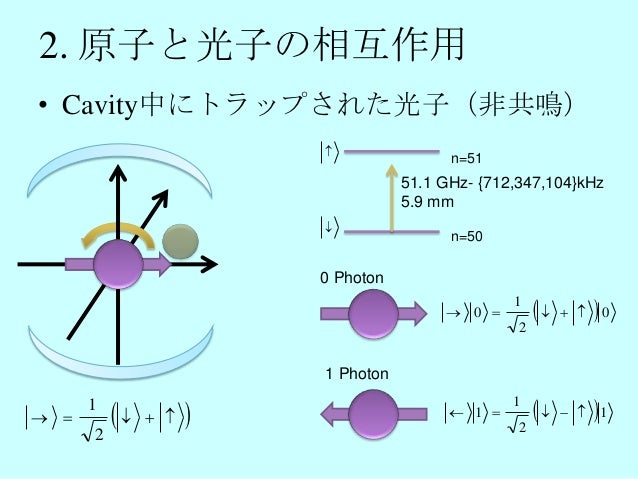 2. 原子と光子の相互作用

• Cavity中にトラップされた光子（非共鳴）

$|\uparrow\rangle$ n=51

51.1 GHz- {712,347,104}kHz
5.9 mm

$|\downarrow\rangle$ n=50

0 Photon

$|\rightarrow\rangle|0\rangle = \frac{1}{\sqrt{2}}\left(|\downarrow\rangle + |\uparrow\rangle\right)|0\rangle$

1 Photon

$|\leftarrow\rangle|1\rangle = \frac{1}{\sqrt{2}}\left(|\downarrow\rangle - |\uparrow\rangle\right)|1\rangle$

$|\rightarrow\rangle = \frac{1}{\sqrt{2}}\left(|\downarrow\rangle + |\uparrow\rangle\right)$